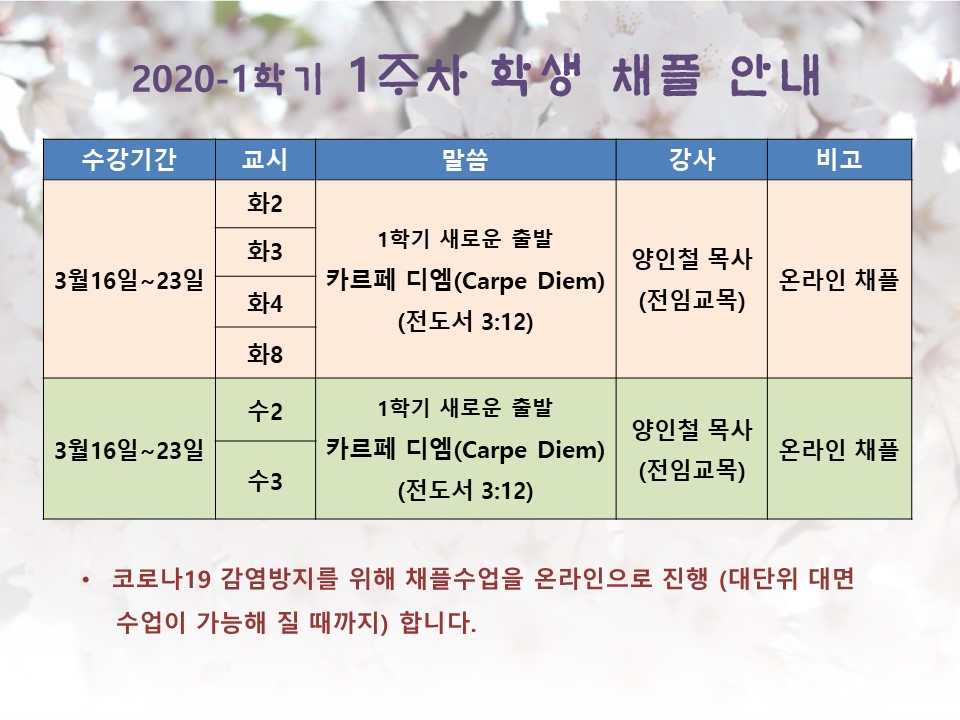 2020-1학기 1주차 학생 채플 안내

| 수강기간 | 교시 | 말씀 | 강사 | 비고 |
|---|---|---|---|---|
| 3월16일~23일 | 화2 | 1학기 새로운 출발 카르페 디엠(Carpe Diem) (전도서 3:12) | 양인철 목사 (전임교목) | 온라인 채플 |
| | 화3 | | | |
| | 화4 | | | |
| | 화8 | | | |
| 3월16일~23일 | 수2 | 1학기 새로운 출발 카르페 디엠(Carpe Diem) (전도서 3:12) | 양인철 목사 (전임교목) | 온라인 채플 |
| | 수3 | | | |

• 코로나19 감염방지를 위해 채플수업을 온라인으로 진행 (대단위 대면 수업이 가능해 질 때까지) 합니다.